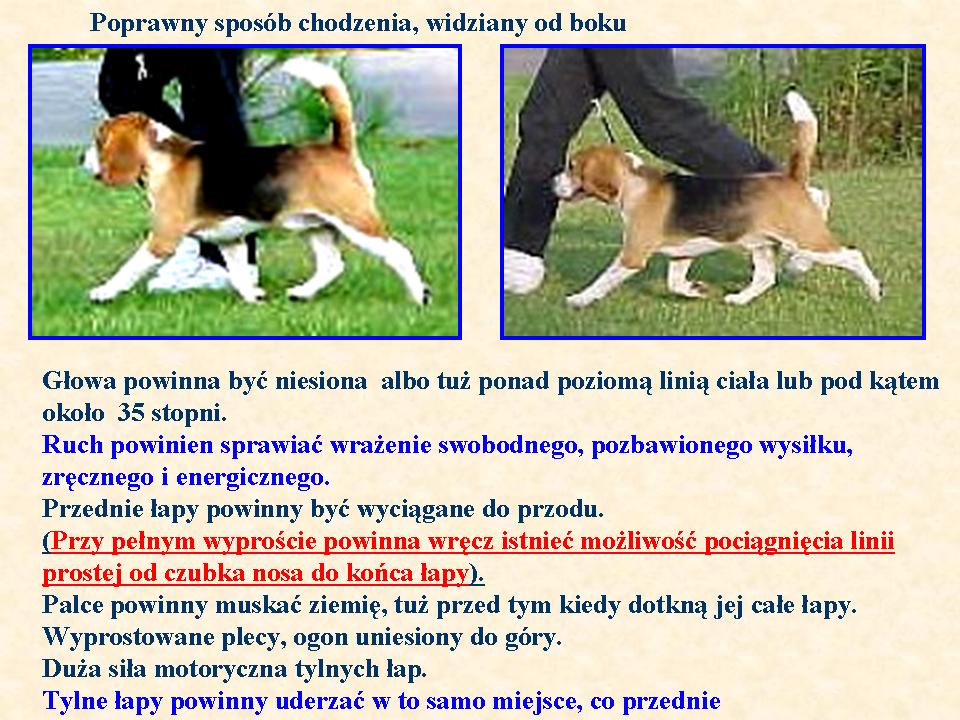 Poprawny sposób chodzenia, widziany od boku

Głowa powinna być niesiona  albo tuż ponad poziomą linią ciała lub pod kątem około  35 stopni.
Ruch powinien sprawiać wrażenie swobodnego, pozbawionego wysiłku, zręcznego i energicznego.
Przednie łapy powinny być wyciągane do przodu.
(Przy pełnym wyproście powinna wręcz istnieć możliwość pociągnięcia linii prostej od czubka nosa do końca łapy).
Palce powinny muskać ziemię, tuż przed tym kiedy dotkną jej całe łapy.
Wyprostowane plecy, ogon uniesiony do góry.
Duża siła motoryczna tylnych łap.
Tylne łapy powinny uderzać w to samo miejsce, co przednie